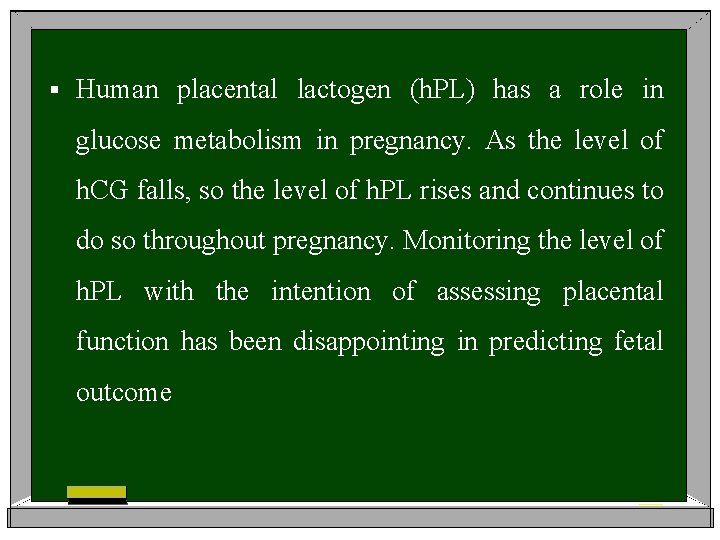 ▪ Human placental lactogen (hPL) has a role in glucose metabolism in pregnancy. As the level of hCG falls, so the level of hPL rises and continues to do so throughout pregnancy. Monitoring the level of hPL with the intention of assessing placental function has been disappointing in predicting fetal outcome